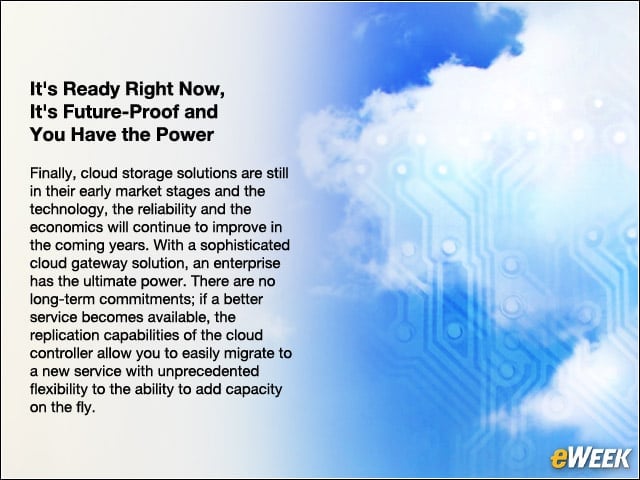 It's Ready Right Now, It's Future-Proof and You Have the Power

Finally, cloud storage solutions are still in their early market stages and the technology, the reliability and the economics will continue to improve in the coming years. With a sophisticated cloud gateway solution, an enterprise has the ultimate power. There are no long-term commitments; if a better service becomes available, the replication capabilities of the cloud controller allow you to easily migrate to a new service with unprecedented flexibility to the ability to add capacity on the fly.

eWEEK